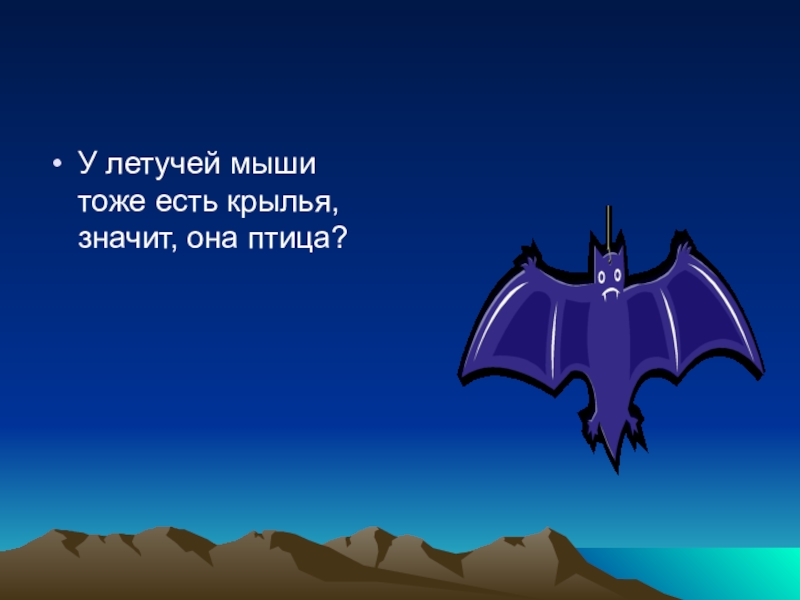 • У летучей мыши тоже есть крылья, значит, она птица?